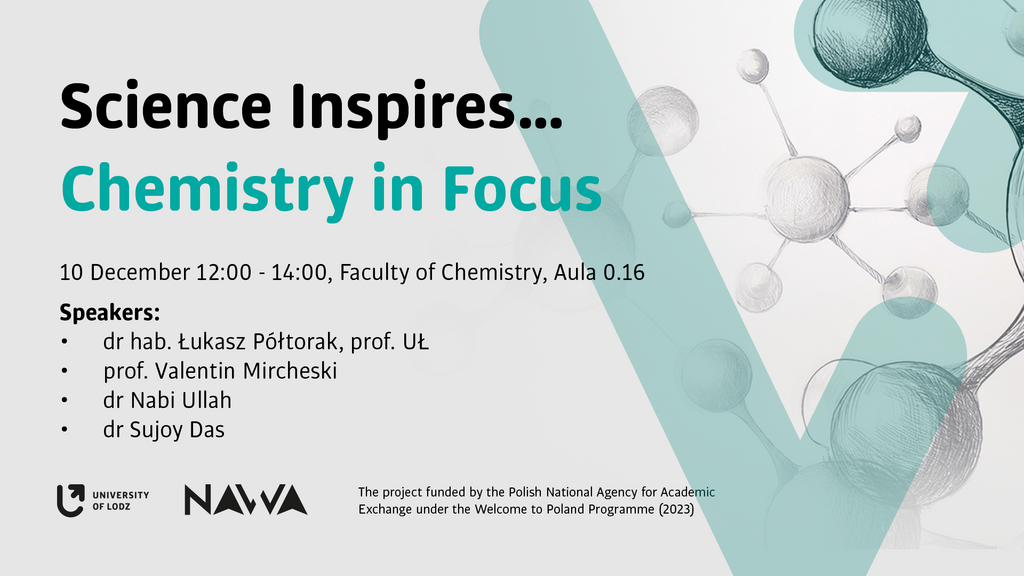 Science Inspires...
Chemistry in Focus

10 December 12:00 - 14:00, Faculty of Chemistry, Aula 0.16

Speakers:
• dr hab. Łukasz Półtorak, prof. UŁ
• prof. Valentin Mircheski
• dr Nabi Ullah
• dr Sujoy Das

UNIVERSITY OF LODZ

NAWA

The project funded by the Polish National Agency for Academic Exchange under the Welcome to Poland Programme (2023)